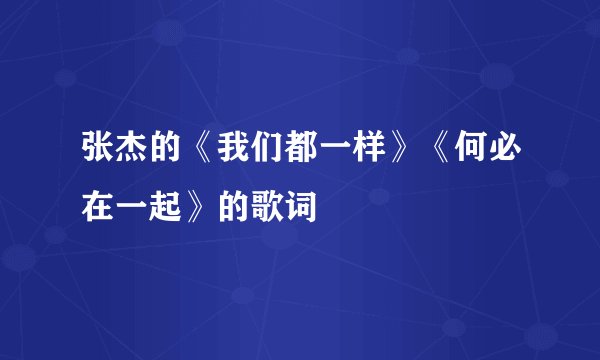 张杰的《我们都一样》《何必在一起》的歌词